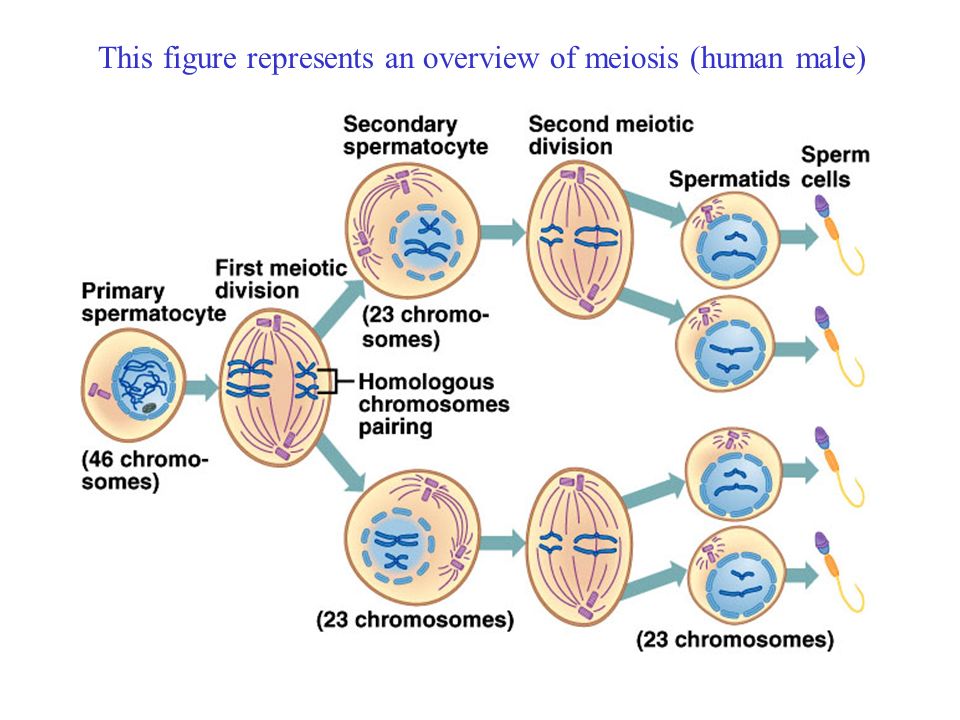 This figure represents an overview of meiosis (human male)

Primary spermatocyte

(46 chromosomes)

First meiotic division

Homologous chromosomes pairing

Secondary spermatocyte

(23 chromosomes)

(23 chromosomes)

Second meiotic division

Spermatids

Sperm cells

(23 chromosomes)